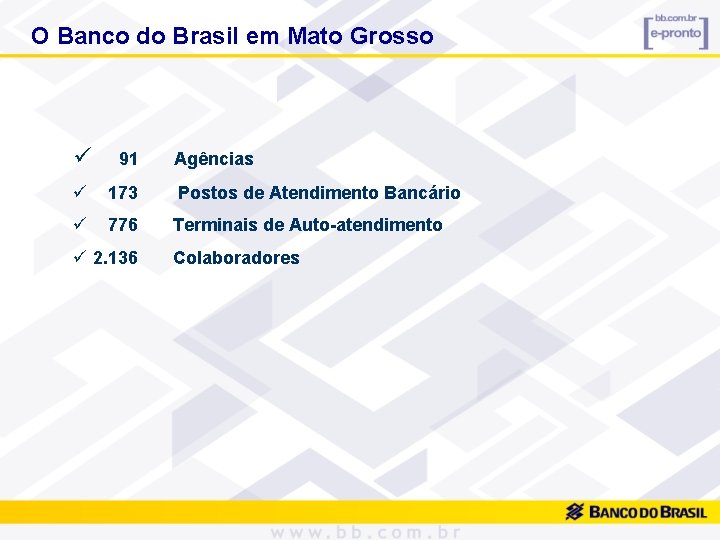 O Banco do Brasil em Mato Grosso

bb.com.br
e-pronto

✓ 91 Agências
✓ 173 Postos de Atendimento Bancário
✓ 776 Terminais de Auto-atendimento
✓ 2.136 Colaboradores

BANCO DO BRASIL

www.bb.com.br